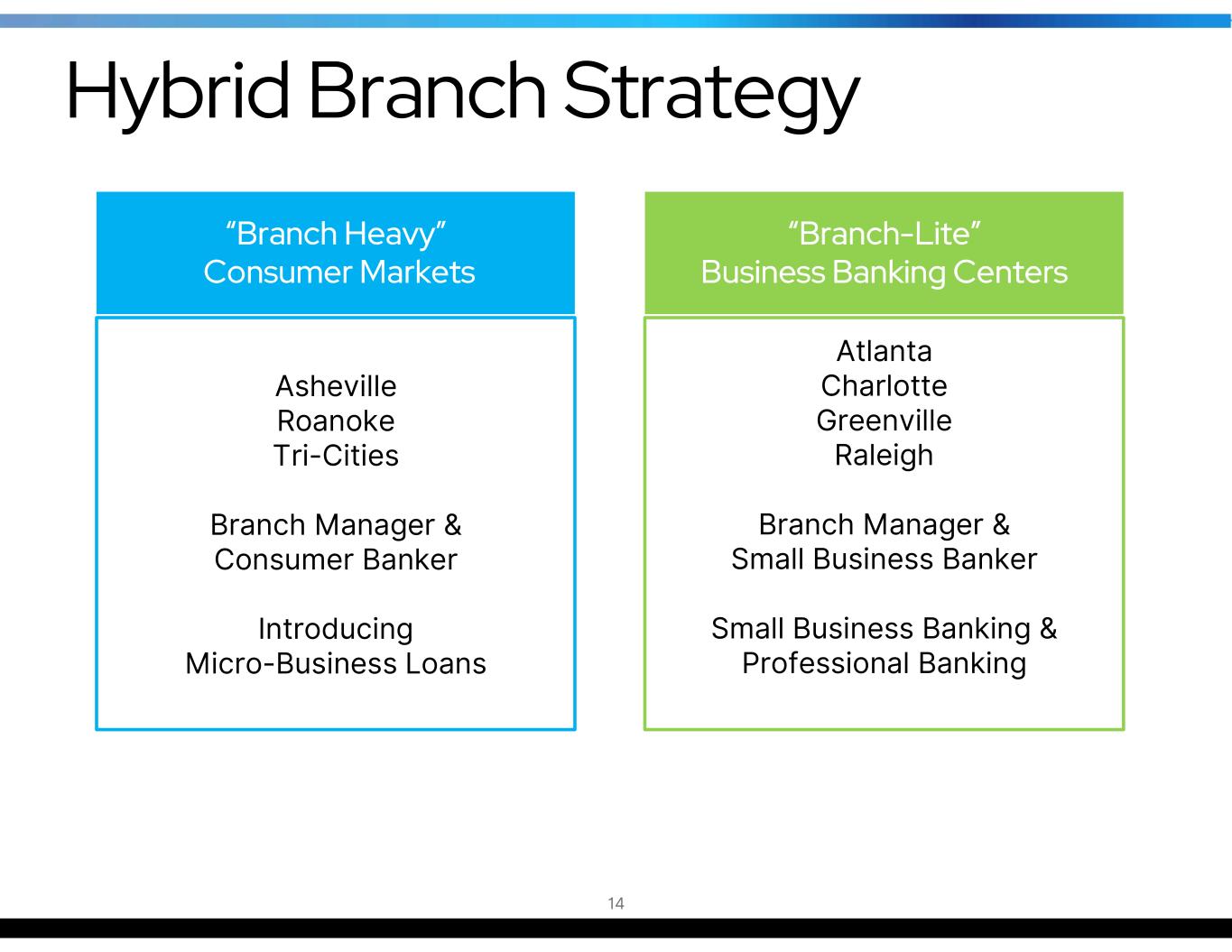 Hybrid Branch Strategy

“Branch Heavy”
Consumer Markets

Asheville
Roanoke
Tri-Cities

Branch Manager &
Consumer Banker

Introducing
Micro-Business Loans

“Branch-Lite”
Business Banking Centers

Atlanta
Charlotte
Greenville
Raleigh

Branch Manager &
Small Business Banker

Small Business Banking &
Professional Banking

14